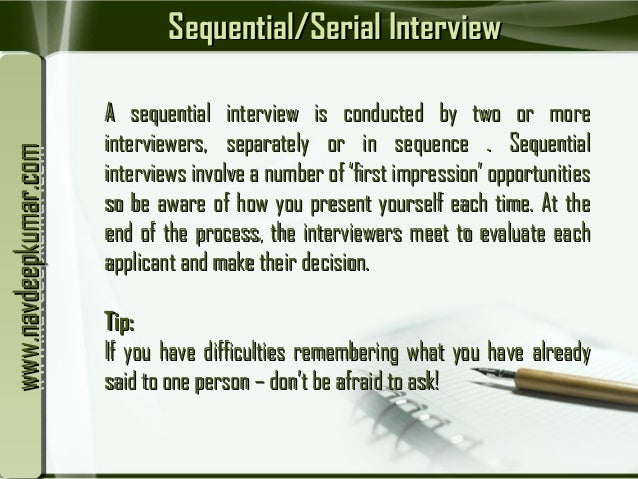 Sequential/Serial Interview

www.navdeepkumar.com

A sequential interview is conducted by two or more interviewers, separately or in sequence . Sequential interviews involve a number of "first impression" opportunities so be aware of how you present yourself each time. At the end of the process, the interviewers meet to evaluate each applicant and make their decision.

Tip:
If you have difficulties remembering what you have already said to one person – don't be afraid to ask!